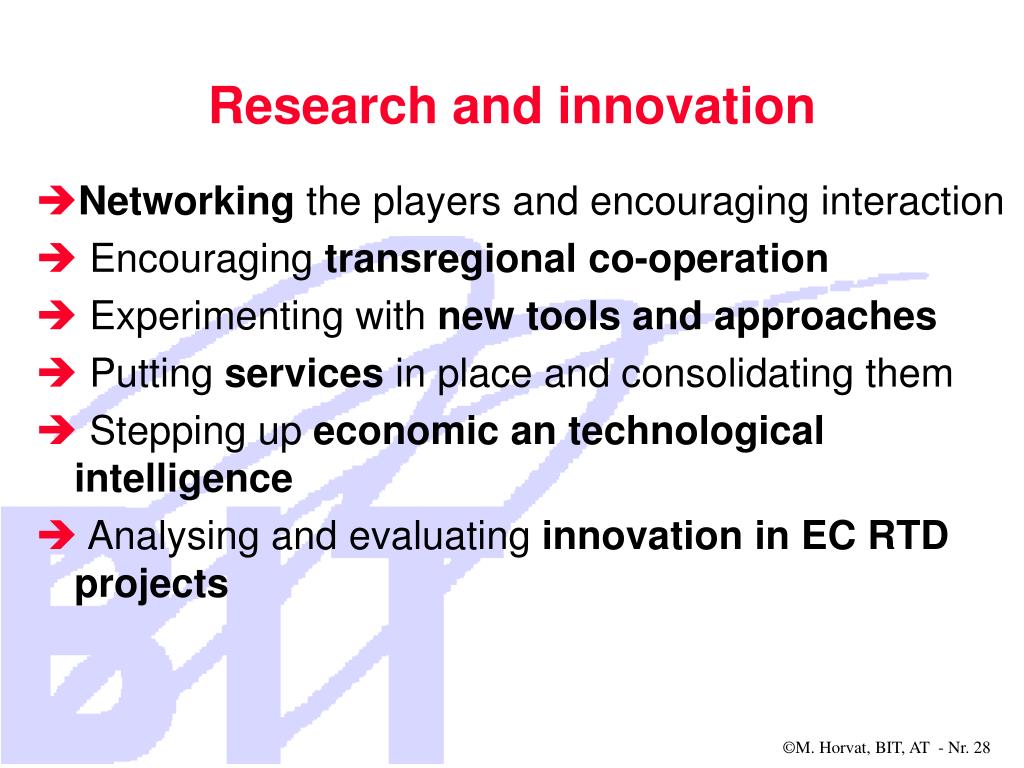 Research and innovation

➔Networking the players and encouraging interaction

➔ Encouraging transregional co-operation

➔ Experimenting with new tools and approaches

➔ Putting services in place and consolidating them

➔ Stepping up economic an technological intelligence

➔ Analysing and evaluating innovation in EC RTD projects

BIT

©M. Horvat, BIT, AT - Nr. 28